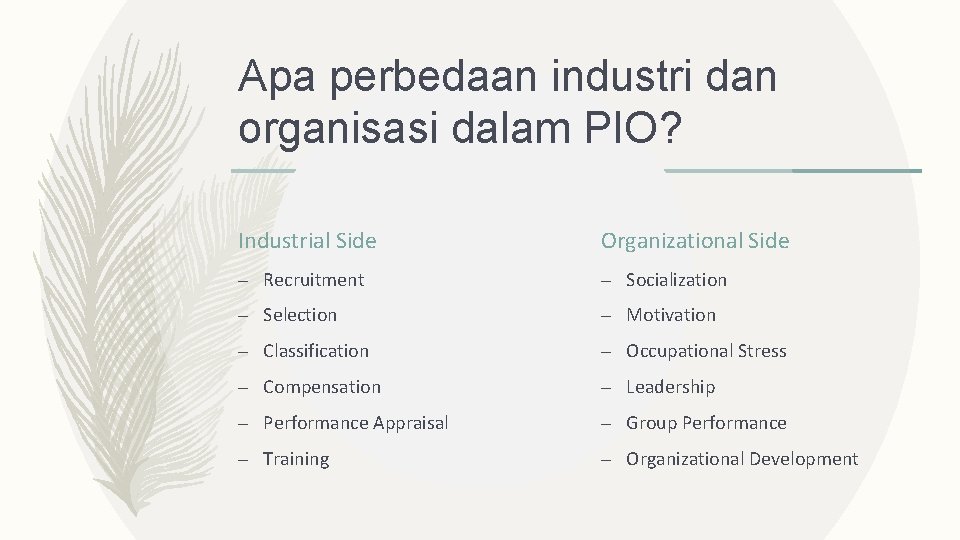 Apa perbedaan industri dan organisasi dalam PIO?

Industrial Side

– Recruitment
– Selection
– Classification
– Compensation
– Performance Appraisal
– Training

Organizational Side

– Socialization
– Motivation
– Occupational Stress
– Leadership
– Group Performance
– Organizational Development